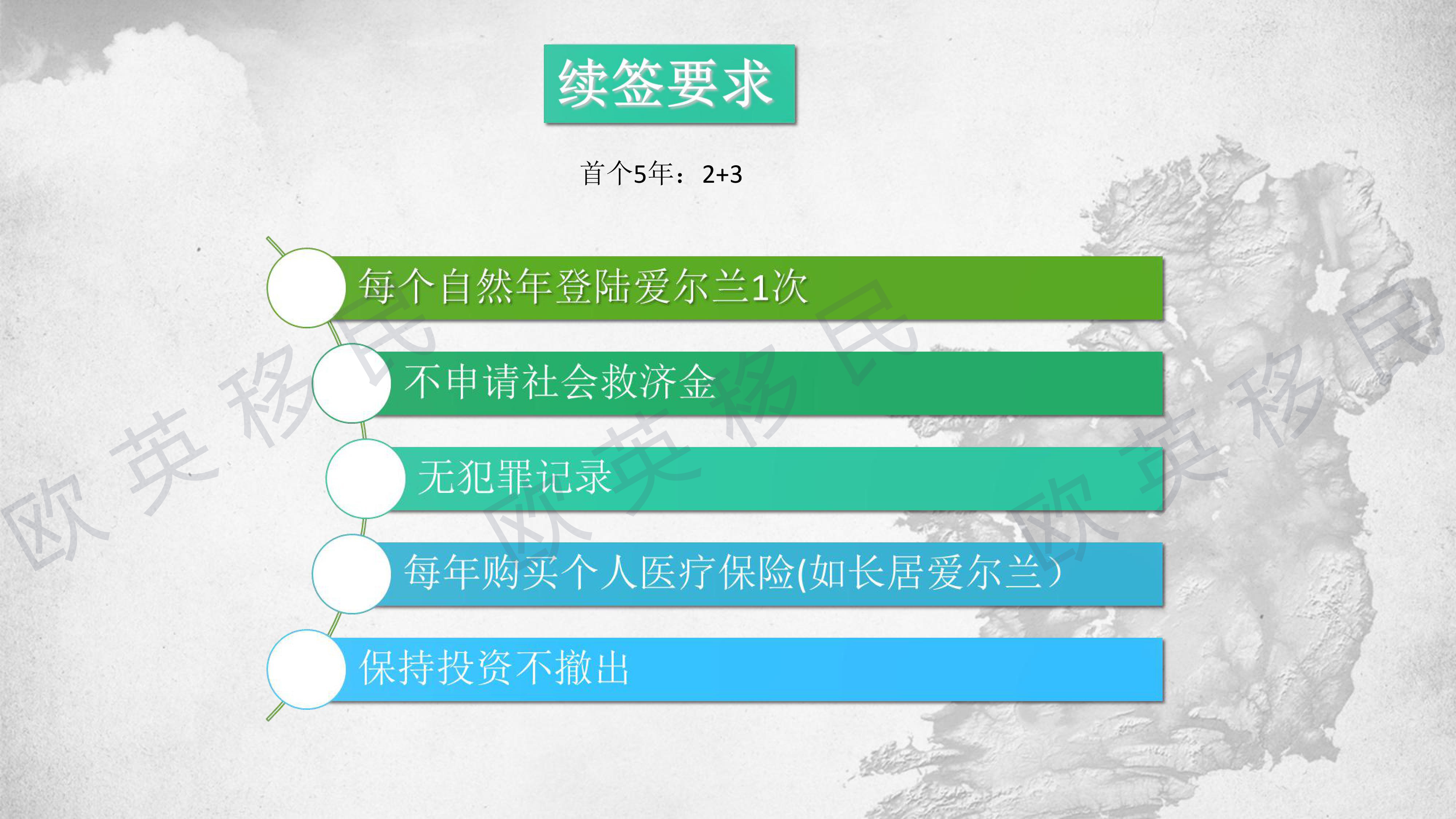 续签要求

首个5年：2+3

每个自然年登陆爱尔兰1次

不申请社会救济金

无犯罪记录

每年购买个人医疗保险(如长居爱尔兰)

保持投资不撤出

欧英移民 欧英移民 欧英移民